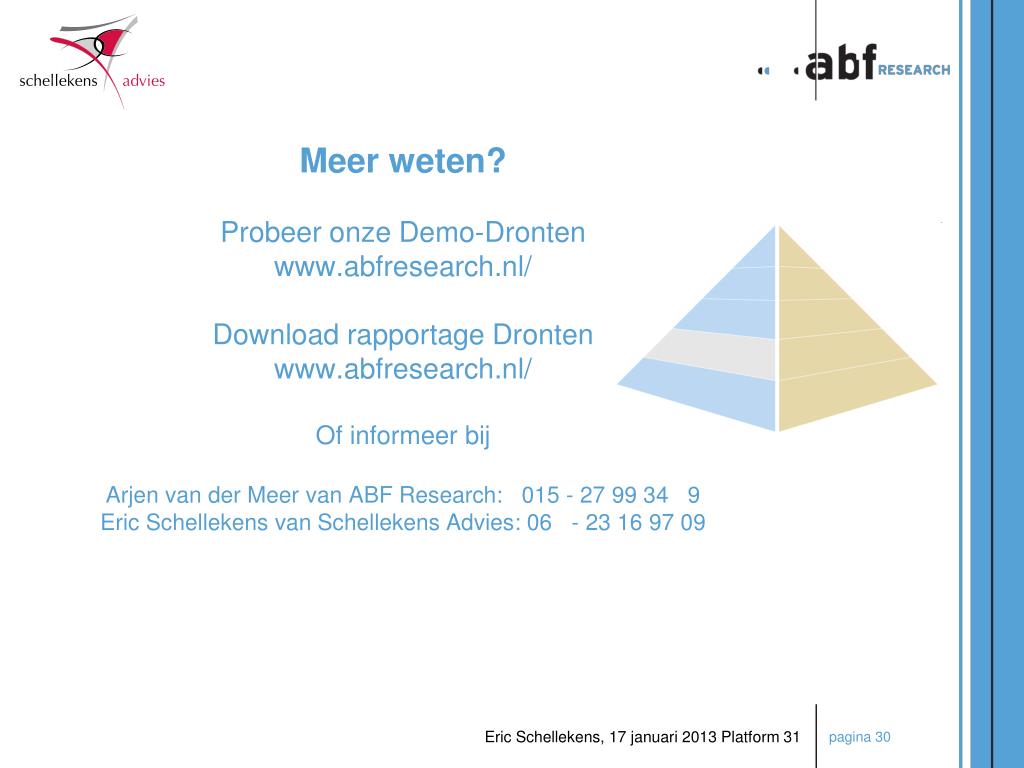 schellekens advies

abf RESEARCH

Meer weten?

Probeer onze Demo-Dronten
www.abfresearch.nl/

Download rapportage Dronten
www.abfresearch.nl/

Of informeer bij

Arjen van der Meer van ABF Research: 015 - 27 99 34 9
Eric Schellekens van Schellekens Advies: 06 - 23 16 97 09

Eric Schellekens, 17 januari 2013 Platform 31 pagina 30